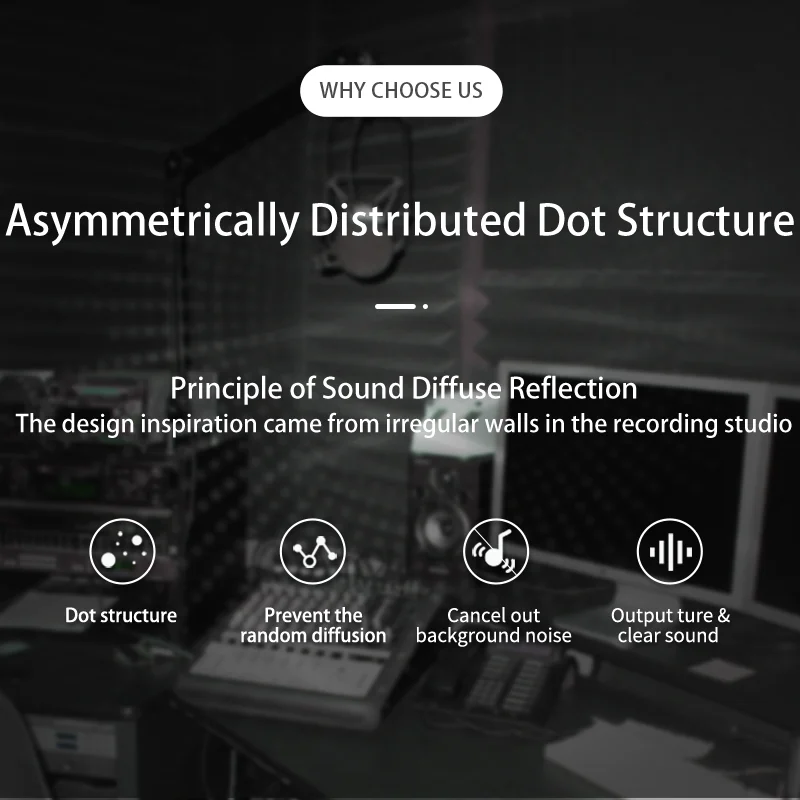 WHY CHOOSE US

Asymmetrically Distributed Dot Structure

Principle of Sound Diffuse Reflection
The design inspiration came from irregular walls in the recording studio

Dot structure

Prevent the random diffusion

Cancel out background noise

Output ture & clear sound